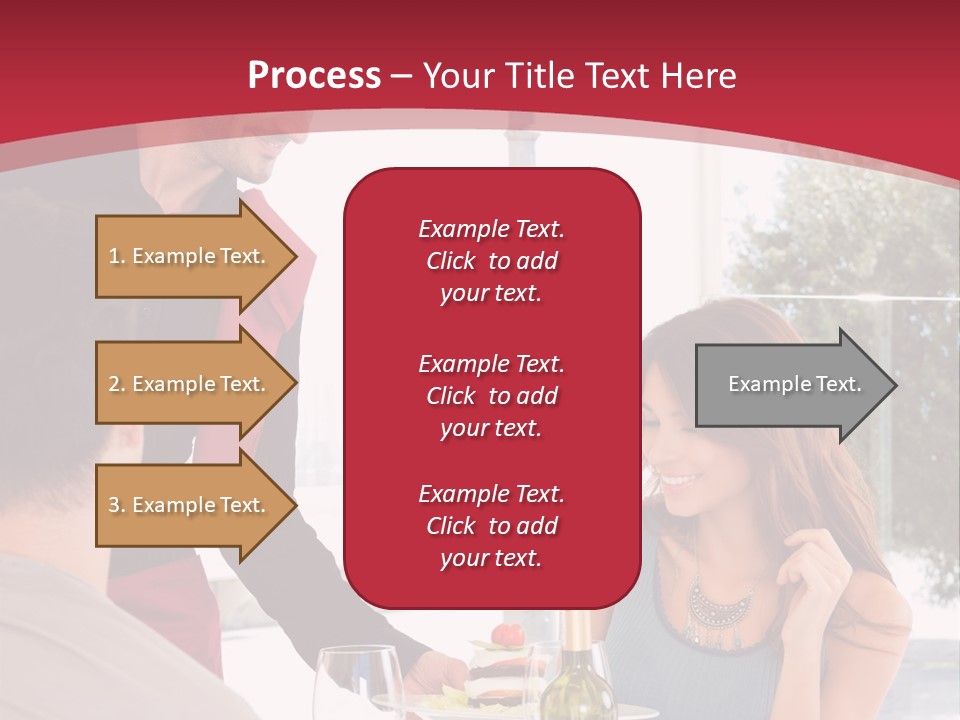 Process – Your Title Text Here

1. Example Text.

2. Example Text.

3. Example Text.

Example Text. Click to add your text.

Example Text. Click to add your text.

Example Text. Click to add your text.

Example Text.